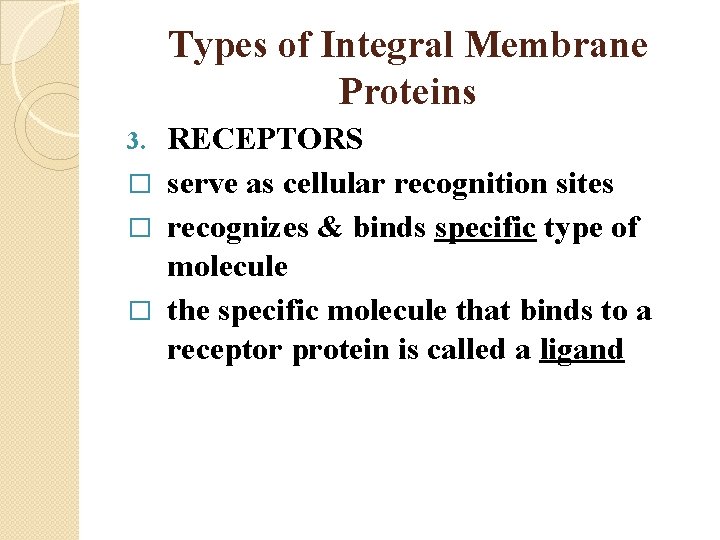 Types of Integral Membrane Proteins

3. RECEPTORS

□ serve as cellular recognition sites

□ recognizes & binds specific type of molecule

□ the specific molecule that binds to a receptor protein is called a ligand